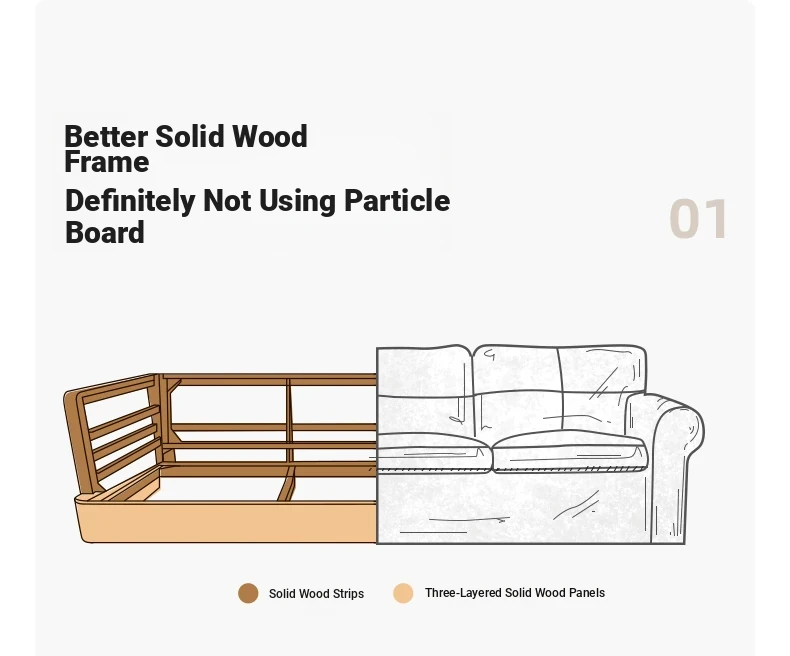 Better Solid Wood Frame

Definitely Not Using Particle Board

01

Solid Wood Strips

Three-Layered Solid Wood Panels